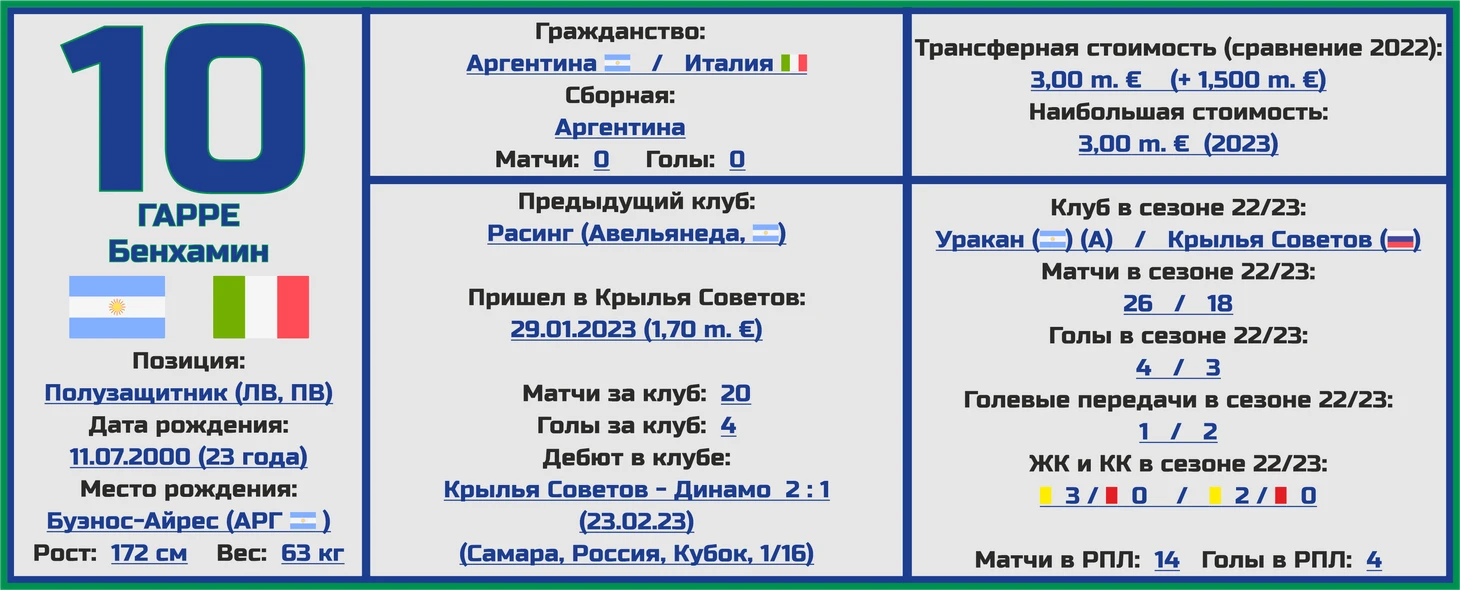 10
ГАРРЕ
Бенхамин

Позиция:
Полузащитник (ЛВ, ПВ)
Дата рождения:
11.07.2000 (23 года)
Место рождения:
Буэнос-Айрес (АРГ )
Рост: 172 см Вес: 63 кг

Гражданство:
Аргентина / Италия
Сборная:
Аргентина
Матчи: 0 Голы: 0

Предыдущий клуб:
Расинг (Авельянеда, )

Пришел в Крылья Советов:
29.01.2023 (1,70 m. €)

Матчи за клуб: 20
Голы за клуб: 4
Дебют в клубе:
Крылья Советов - Динамо 2 : 1
(23.02.23)
(Самара, Россия, Кубок, 1/16)

Трансферная стоимость (сравнение 2022):
3,00 m. € (+ 1,500 m. €)
Наибольшая стоимость:
3,00 m. € (2023)

Клуб в сезоне 22/23:
Уракан ( ) (А) / Крылья Советов ( )
Матчи в сезоне 22/23:
26 / 18
Голы в сезоне 22/23:
4 / 3
Голевые передачи в сезоне 22/23:
1 / 2
ЖК и КК в сезоне 22/23:
3 / 0 / 2 / 0

Матчи в РПЛ: 14 Голы в РПЛ: 4